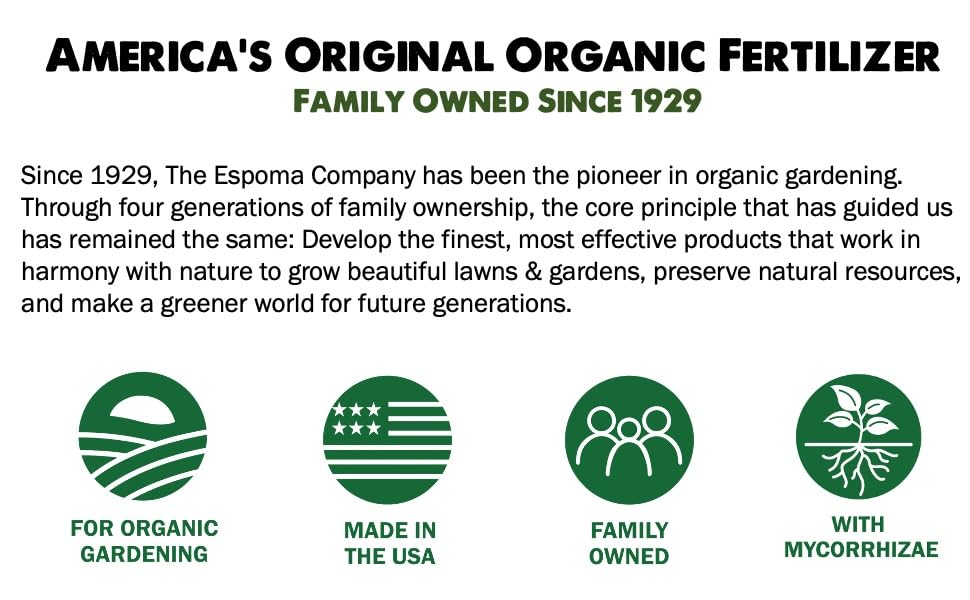 AMERICA'S ORIGINAL ORGANIC FERTILIZER
FAMILY OWNED SINCE 1929

Since 1929, The Espoma Company has been the pioneer in organic gardening. Through four generations of family ownership, the core principle that has guided us has remained the same: Develop the finest, most effective products that work in harmony with nature to grow beautiful lawns & gardens, preserve natural resources, and make a greener world for future generations.

FOR ORGANIC GARDENING

MADE IN THE USA

FAMILY OWNED

WITH MYCORRHIZAE